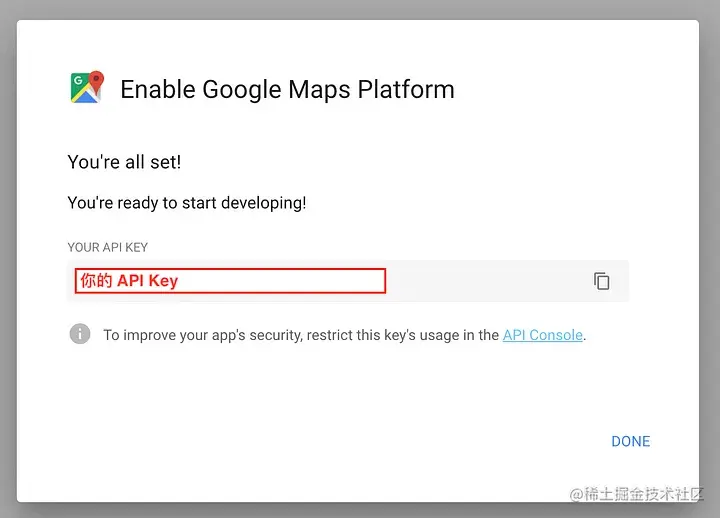 Enable Google Maps Platform

You're all set!

You're ready to start developing!

YOUR API KEY

你的 API Key

To improve your app's security, restrict this key's usage in the API Console.

DONE

@稀土掘金技术社区